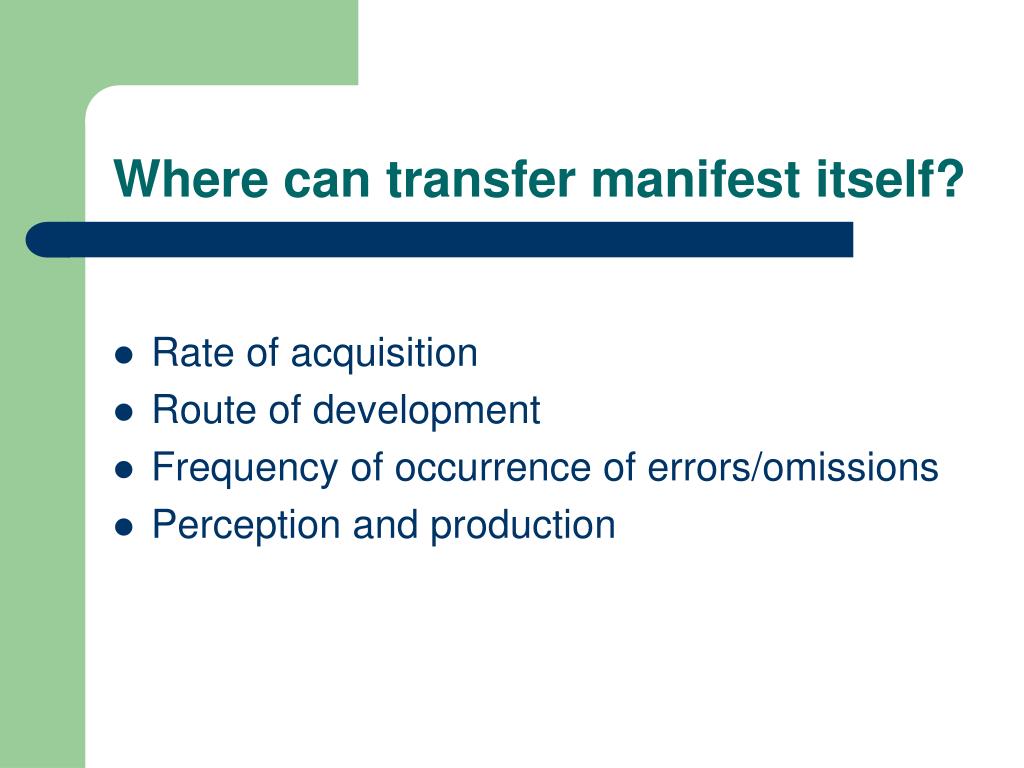 Where can transfer manifest itself?

- Rate of acquisition
- Route of development
- Frequency of occurrence of errors/omissions
- Perception and production